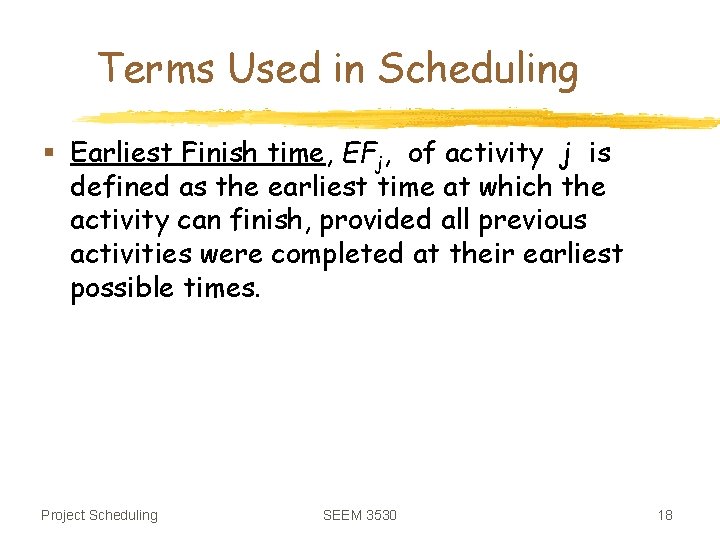 Terms Used in Scheduling

▪ Earliest Finish time, $EF_j$, of activity $j$ is defined as the earliest time at which the activity can finish, provided all previous activities were completed at their earliest possible times.

Project Scheduling SEEM 3530 18